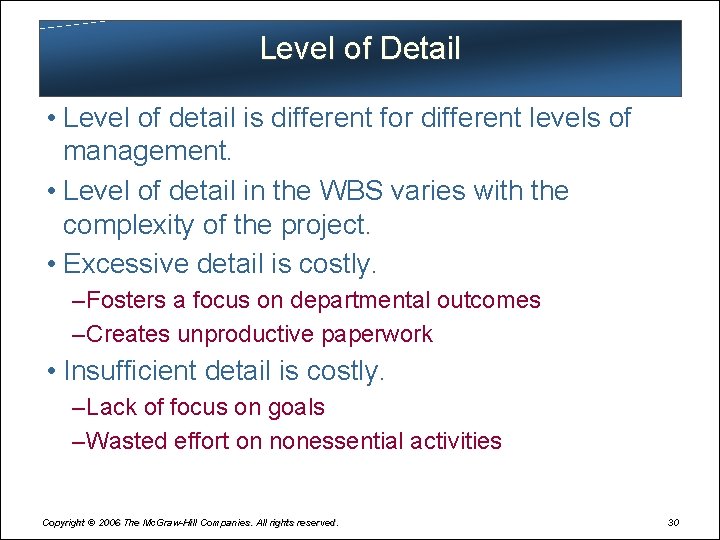 Level of Detail

• Level of detail is different for different levels of management.

• Level of detail in the WBS varies with the complexity of the project.

• Excessive detail is costly.

–Fosters a focus on departmental outcomes

–Creates unproductive paperwork

• Insufficient detail is costly.

–Lack of focus on goals

–Wasted effort on nonessential activities

Copyright © 2006 The McGraw-Hill Companies. All rights reserved.

30